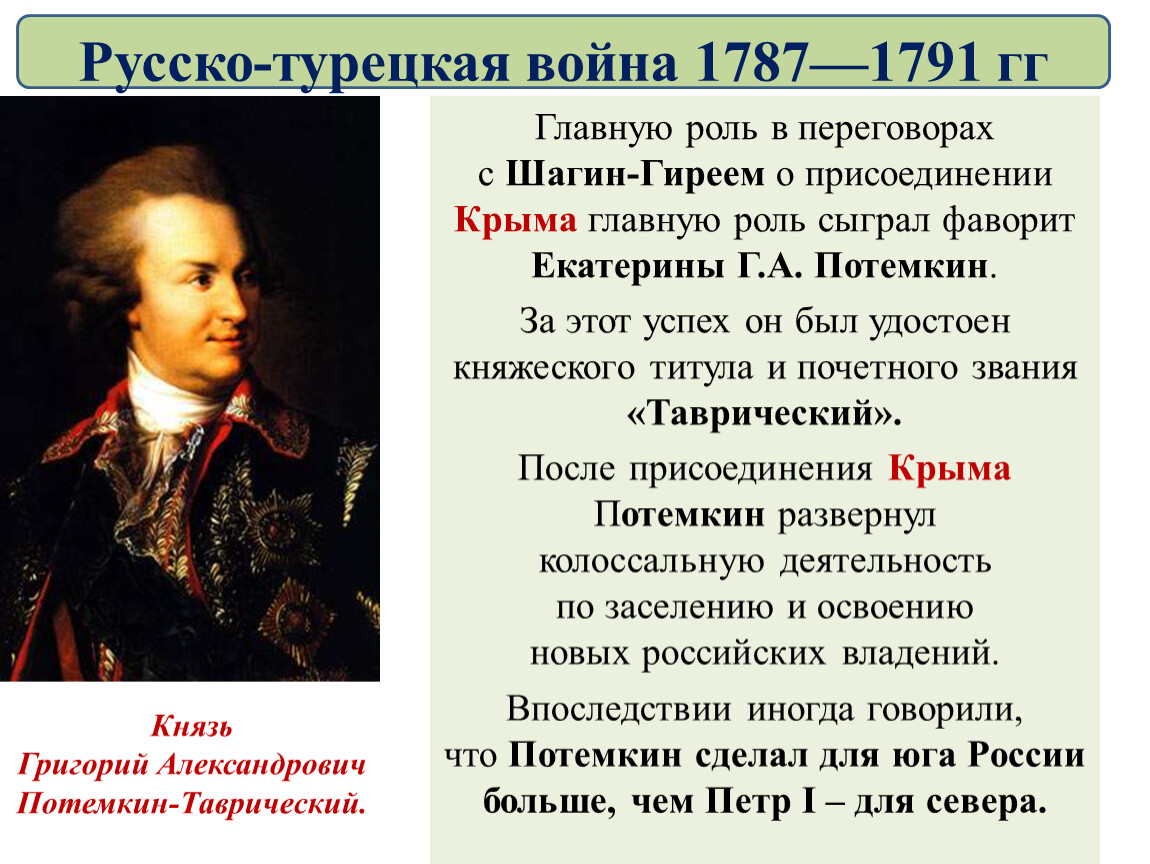 Русско-турецкая война 1787—1791 гг

Главную роль в переговорах с Шагин-Гиреем о присоединении Крыма главную роль сыграл фаворит Екатерины Г.А. Потемкин.

За этот успех он был удостоен княжеского титула и почетного звания «Таврический».

После присоединения Крыма Потемкин развернул колоссальную деятельность по заселению и освоению новых российских владений.

Впоследствии иногда говорили, что Потемкин сделал для юга России больше, чем Петр I – для севера.

Князь
Григорий Александрович
Потемкин-Таврический.